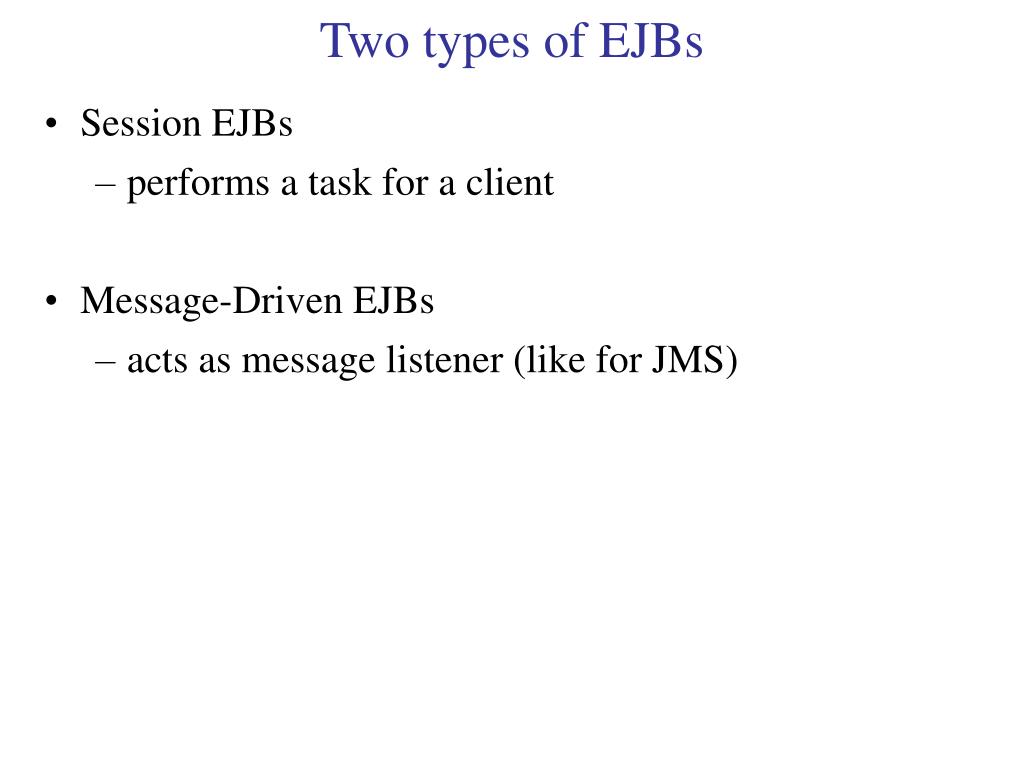 Two types of EJBs

• Session EJBs
– performs a task for a client

• Message-Driven EJBs
– acts as message listener (like for JMS)